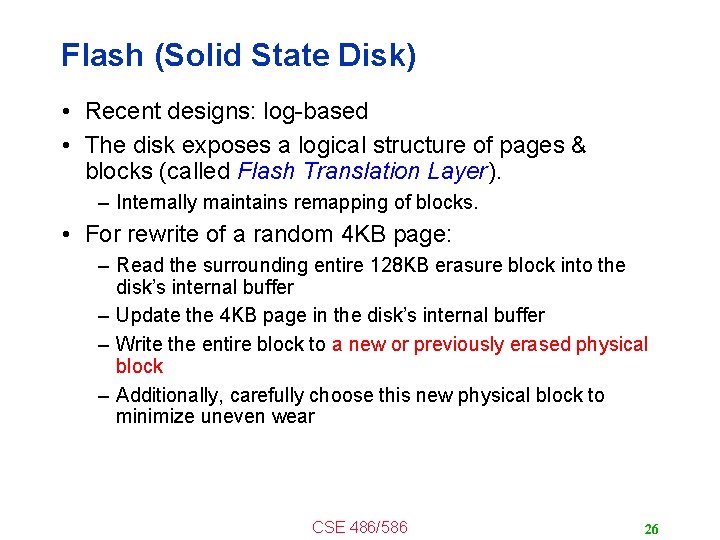 Flash (Solid State Disk)

• Recent designs: log-based

• The disk exposes a logical structure of pages & blocks (called Flash Translation Layer).

– Internally maintains remapping of blocks.

• For rewrite of a random 4KB page:

– Read the surrounding entire 128KB erasure block into the disk's internal buffer

– Update the 4KB page in the disk's internal buffer

– Write the entire block to a new or previously erased physical block

– Additionally, carefully choose this new physical block to minimize uneven wear

CSE 486/586

26